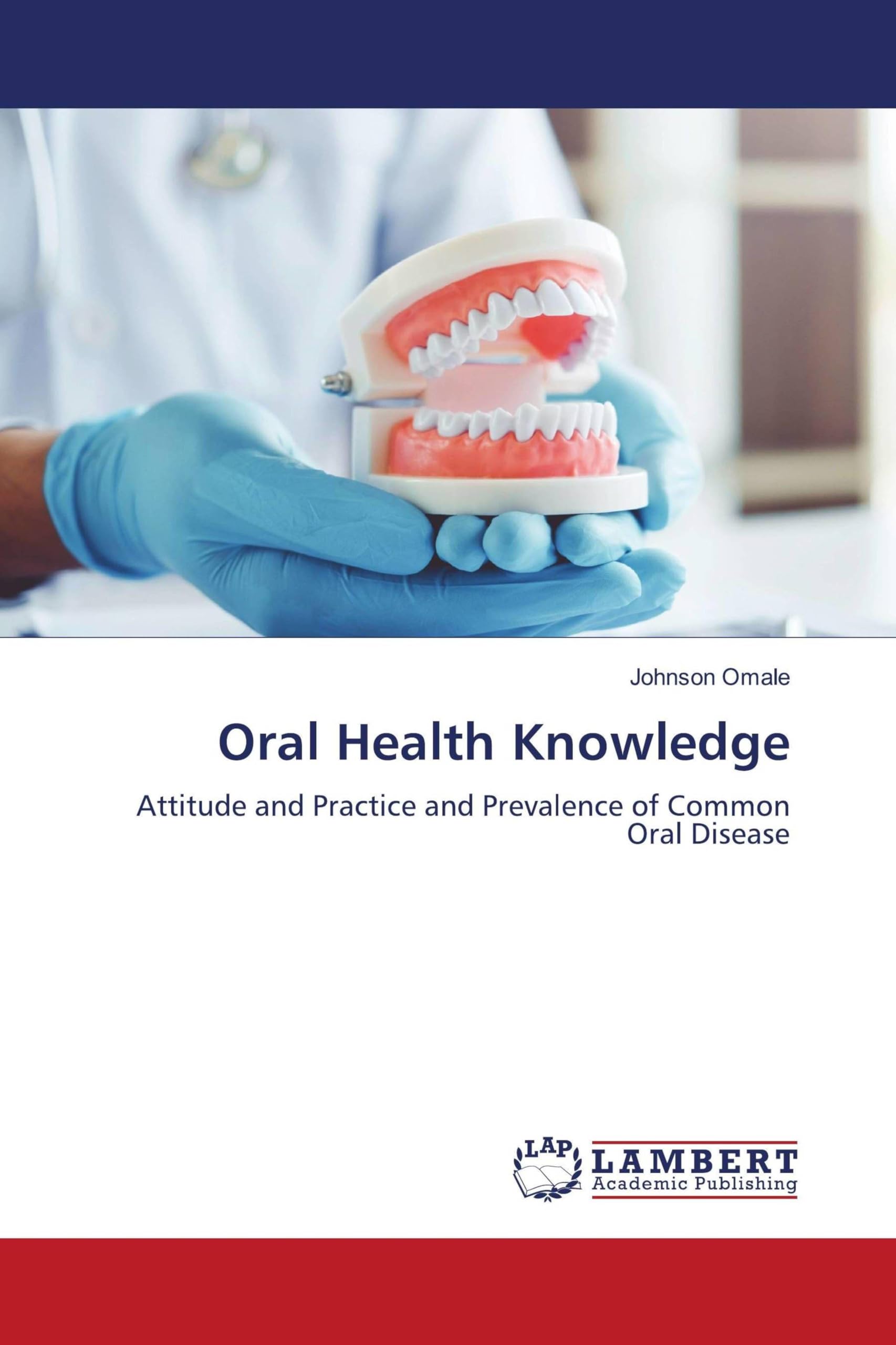 Johnson Omale

Oral Health Knowledge

Attitude and Practice and Prevalence of Common Oral Disease

LAP

LAMBERT
Academic Publishing